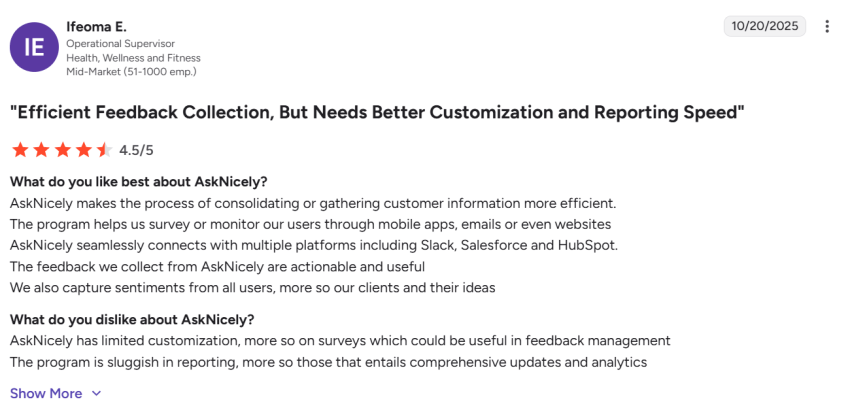 IE

Ifeoma E.
Operational Supervisor
Health, Wellness and Fitness
Mid-Market (51-1000 emp.)

10/20/2025

"Efficient Feedback Collection, But Needs Better Customization and Reporting Speed"

4.5/5

What do you like best about AskNicely?
AskNicely makes the process of consolidating or gathering customer information more efficient.
The program helps us survey or monitor our users through mobile apps, emails or even websites
AskNicely seamlessly connects with multiple platforms including Slack, Salesforce and HubSpot.
The feedback we collect from AskNicely are actionable and useful
We also capture sentiments from all users, more so our clients and their ideas

What do you dislike about AskNicely?
AskNicely has limited customization, more so on surveys which could be useful in feedback management
The program is sluggish in reporting, more so those that entails comprehensive updates and analytics

Show More